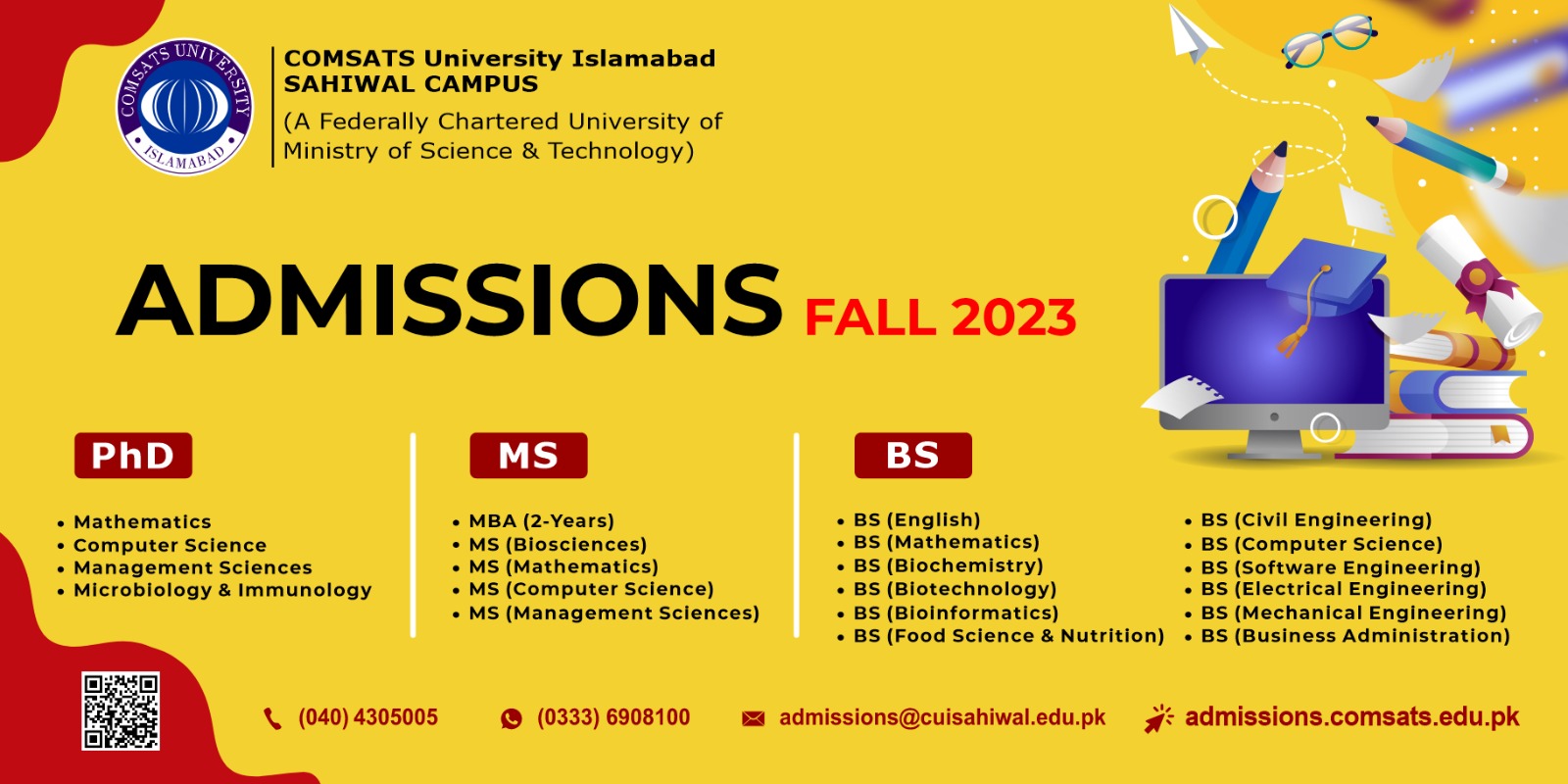 COMSATS UNIVERSITY ISLAMABAD

COMSATS University Islamabad
SAHIWAL CAMPUS
(A Federally Chartered University of Ministry of Science & Technology)

ADMISSIONS FALL 2023

PhD
• Mathematics
• Computer Science
• Management Sciences
• Microbiology & Immunology

MS
• MBA (2-Years)
• MS (Biosciences)
• MS (Mathematics)
• MS (Computer Science)
• MS (Management Sciences)

BS
• BS (English)
• BS (Mathematics)
• BS (Biochemistry)
• BS (Biotechnology)
• BS (Bioinformatics)
• BS (Food Science & Nutrition)

• BS (Civil Engineering)
• BS (Computer Science)
• BS (Software Engineering)
• BS (Electrical Engineering)
• BS (Mechanical Engineering)
• BS (Business Administration)

(040) 4305005
(0333) 6908100
admissions@cuisahiwal.edu.pk
admissions.comsats.edu.pk